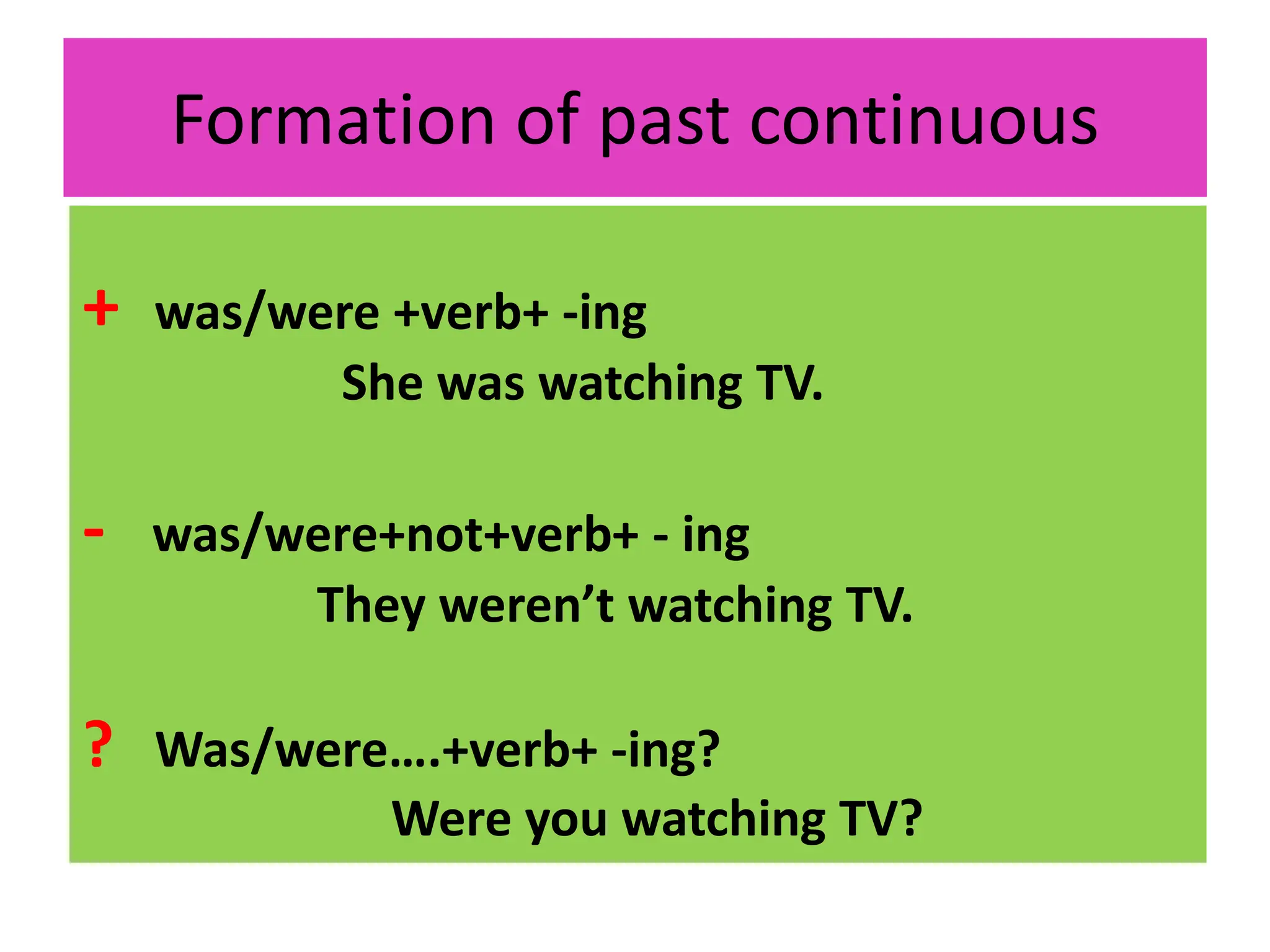 Formation of past continuous

+ was/were +verb+ -ing

She was watching TV.

- was/were+not+verb+ - ing

They weren’t watching TV.

? Was/were….+verb+ -ing?

Were you watching TV?